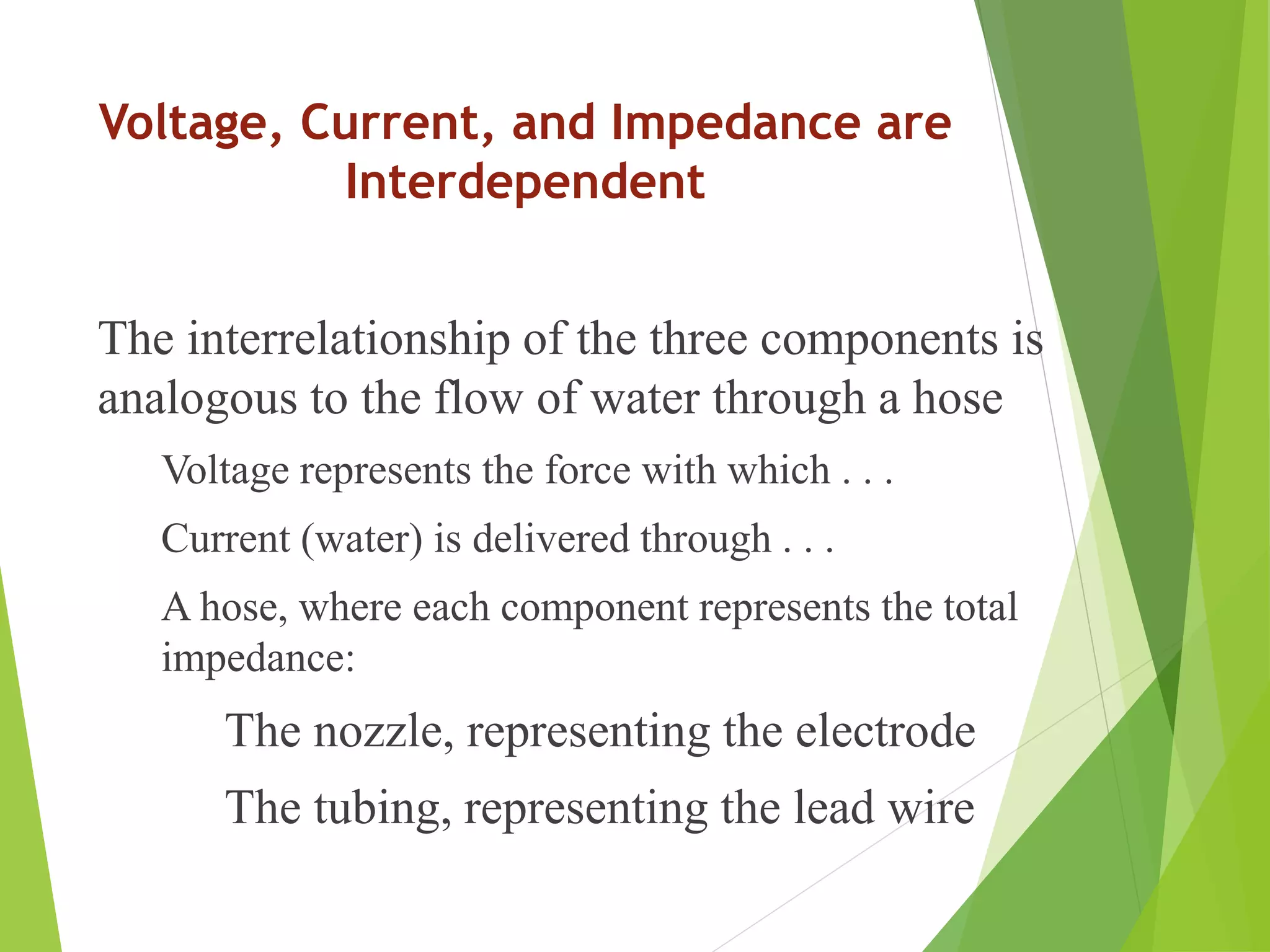 Voltage, Current, and Impedance are Interdependent

The interrelationship of the three components is analogous to the flow of water through a hose

Voltage represents the force with which . . .

Current (water) is delivered through . . .

A hose, where each component represents the total impedance:

The nozzle, representing the electrode

The tubing, representing the lead wire